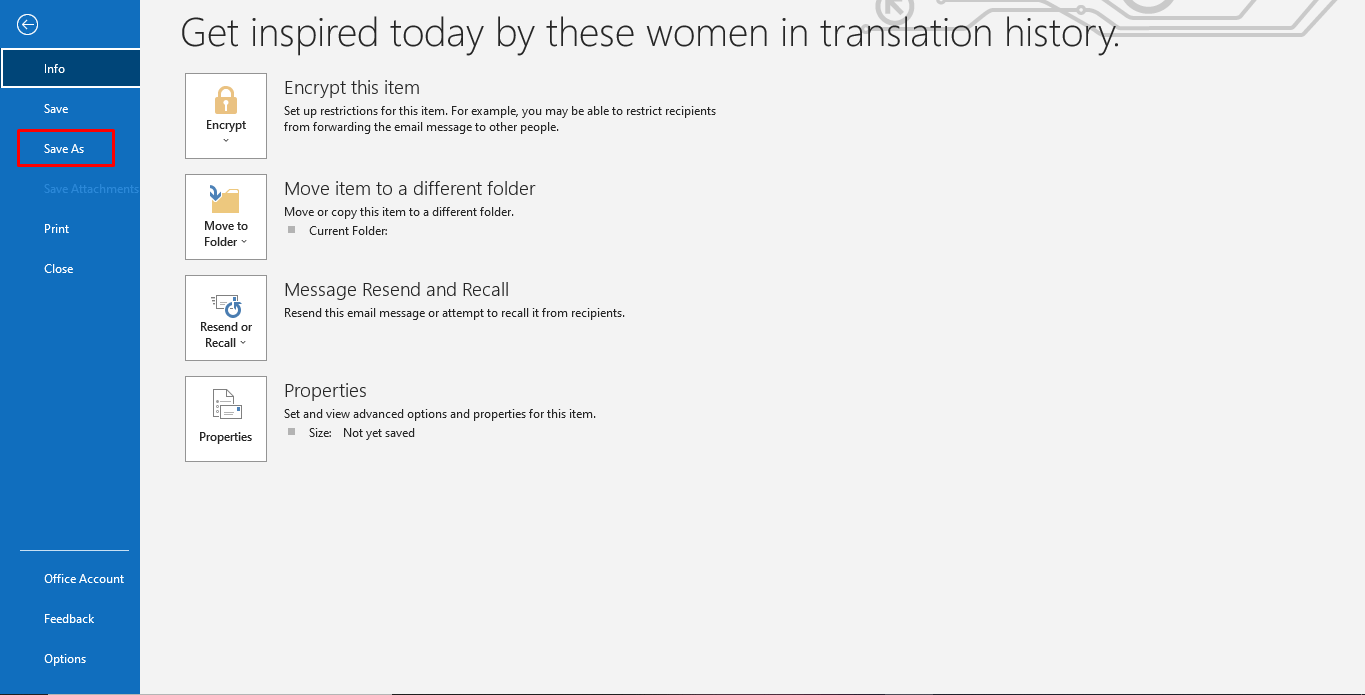 Info

Save

Save As

Save Attachments

Print

Close

Office Account

Feedback

Options

Get inspired today by these women in translation history.

Encrypt

Encrypt this item
Set up restrictions for this item. For example, you may be able to restrict recipients from forwarding the email message to other people.

Move to Folder

Move item to a different folder
Move or copy this item to a different folder.
Current Folder:

Resend or Recall

Message Resend and Recall
Resend this email message or attempt to recall it from recipients.

Properties

Properties
Set and view advanced options and properties for this item.
Size: Not yet saved